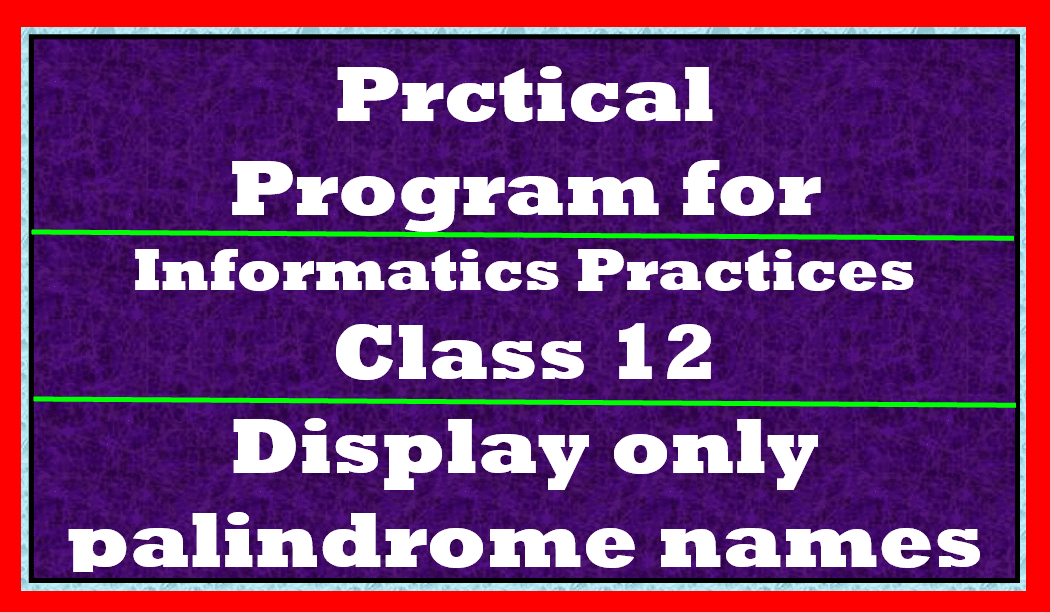 Prctical
Program for

Informatics Practices
Class 12

Display only
palindrome names